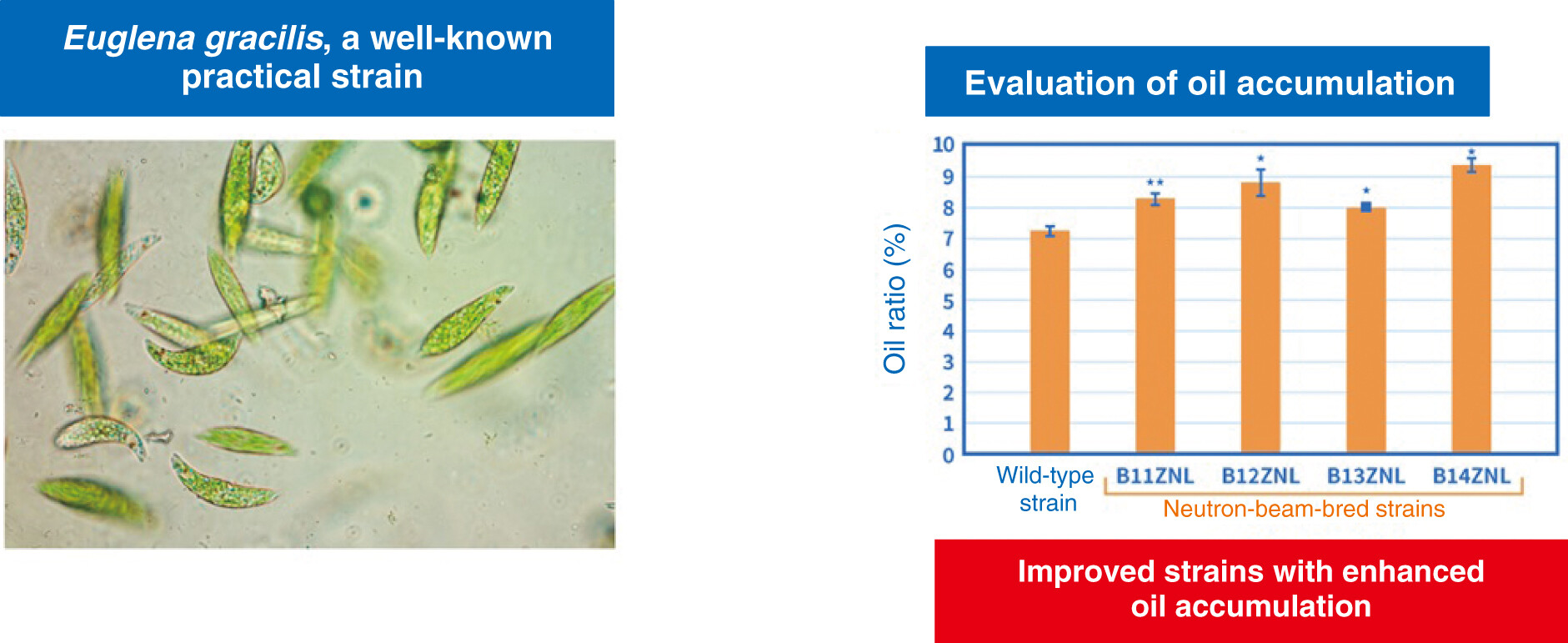 Euglena gracilis, a well-known practical strain

Evaluation of oil accumulation

Oil ratio (%)

10
9
8
7
6
5
4
3
2
1
0

**
*
*
*

Wild-type strain
B11ZNL
B12ZNL
B13ZNL
B14ZNL
Neutron-beam-bred strains

Improved strains with enhanced oil accumulation